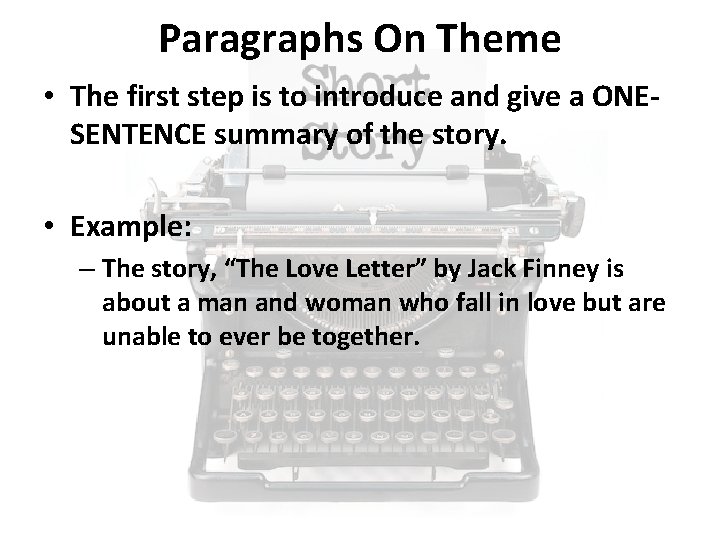 Paragraphs On Theme

Short Story

• The first step is to introduce and give a ONE-SENTENCE summary of the story.

• Example:
– The story, “The Love Letter” by Jack Finney is about a man and woman who fall in love but are unable to ever be together.